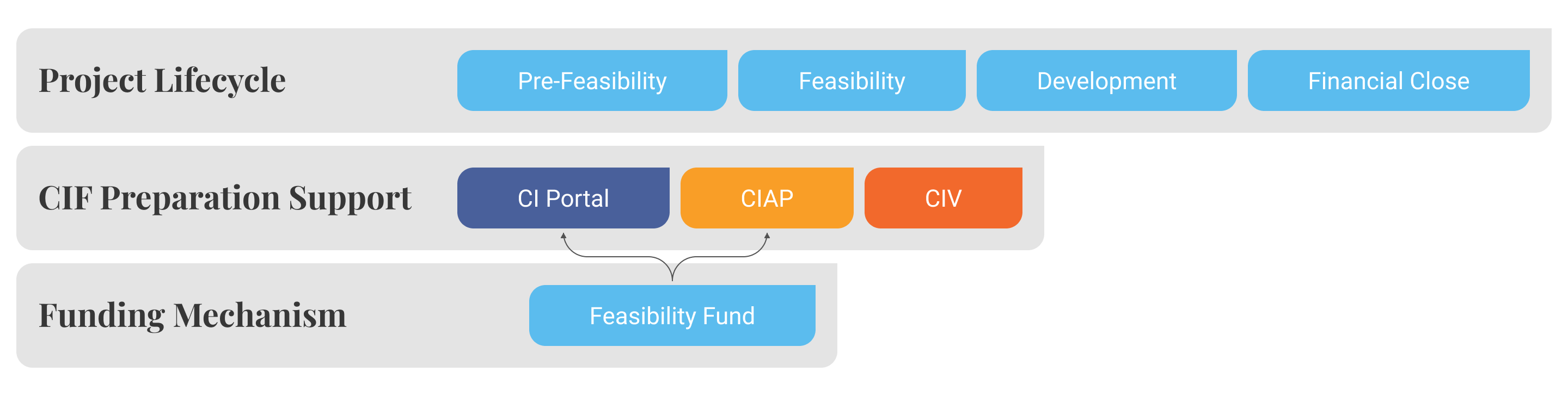 Project Lifecycle

Pre-Feasibility

Feasibility

Development

Financial Close

CIF Preparation Support

CI Portal

CIAP

CIV

Funding Mechanism

Feasibility Fund